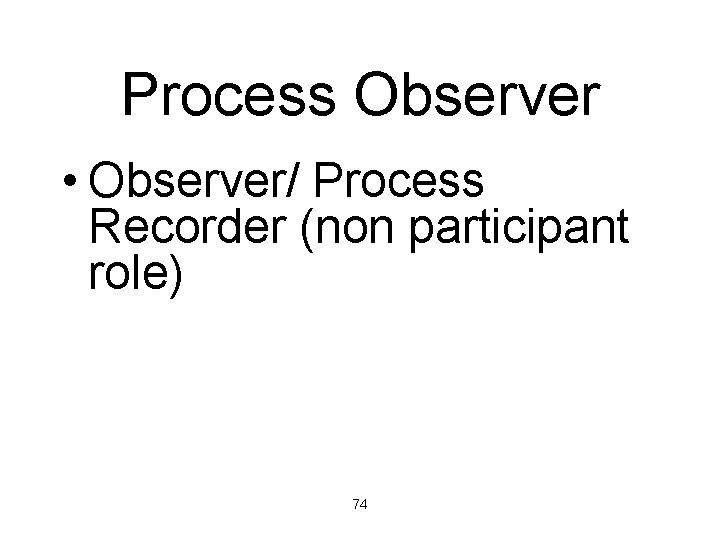 Process Observer

• Observer/ Process Recorder (non participant role)

74